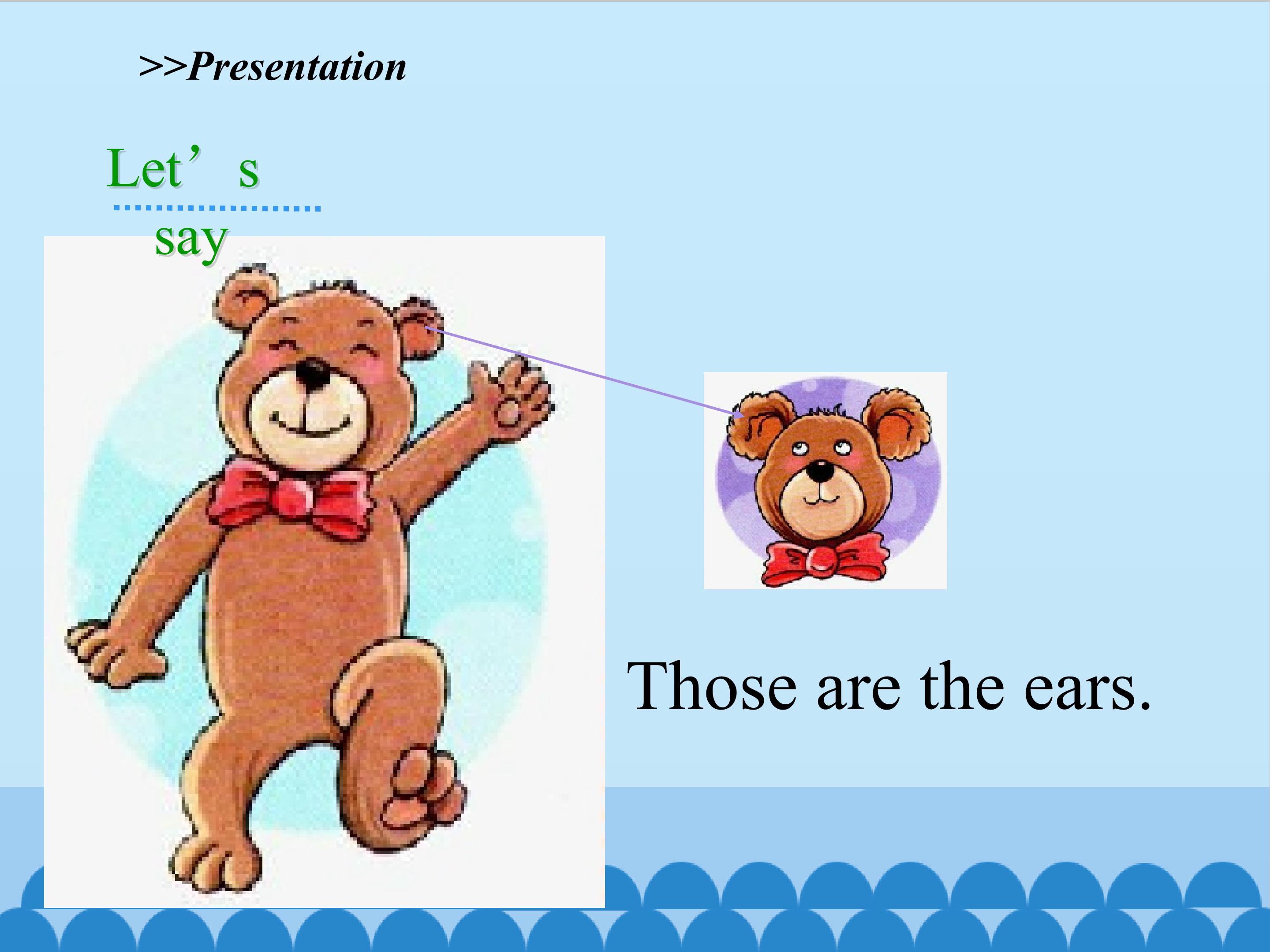 >>Presentation

Let's say

Those are the ears.